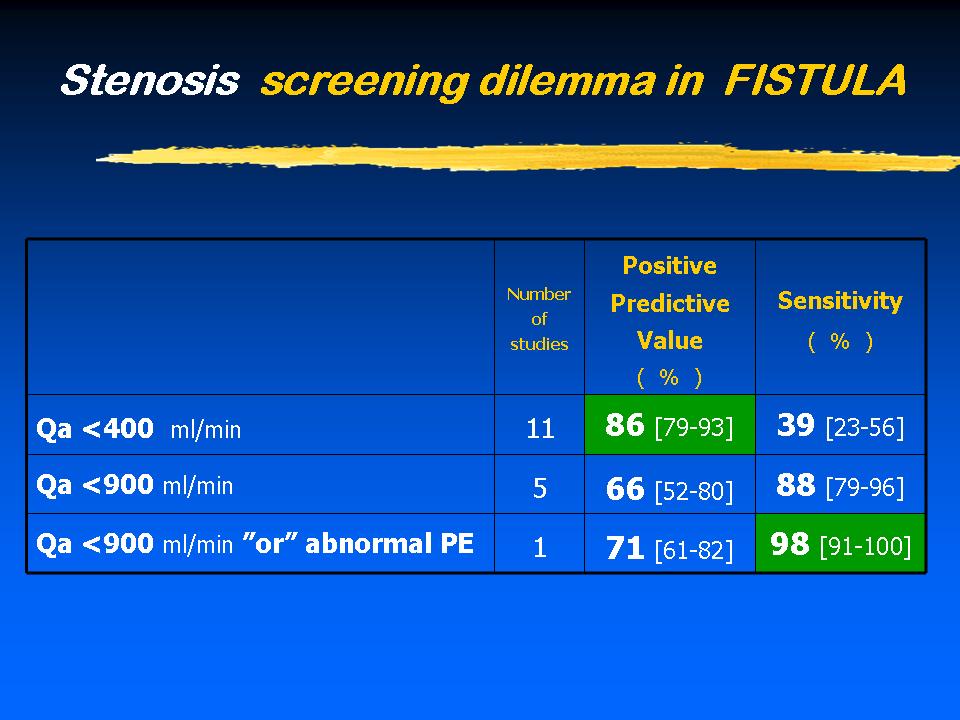 Stenosis screening dilemma in FISTULA

|  | Number of studies | Positive Predictive Value ( % ) | Sensitivity ( % ) |
|---|---|---|---|
| Qa <400 ml/min | 11 | 86 [79-93] | 39 [23-56] |
| Qa <900 ml/min | 5 | 66 [52-80] | 88 [79-96] |
| Qa <900 ml/min ”or” abnormal PE | 1 | 71 [61-82] | 98 [91-100] |